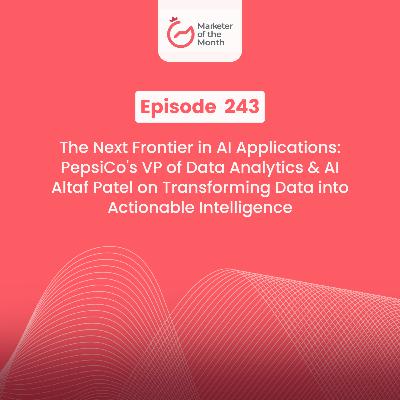 Marketer of the Month

Episode 243

The Next Frontier in AI Applications: PepsiCo's VP of Data Analytics & AI Altaf Patel on Transforming Data into Actionable Intelligence